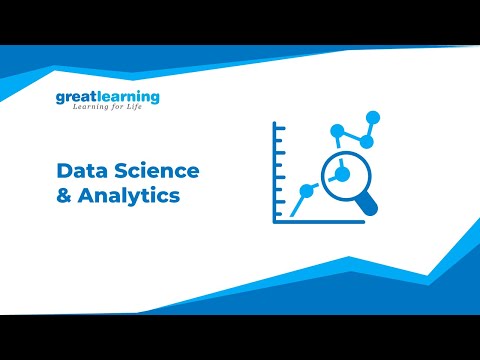 greatlearning
Learning for Life

Data Science
& Analytics